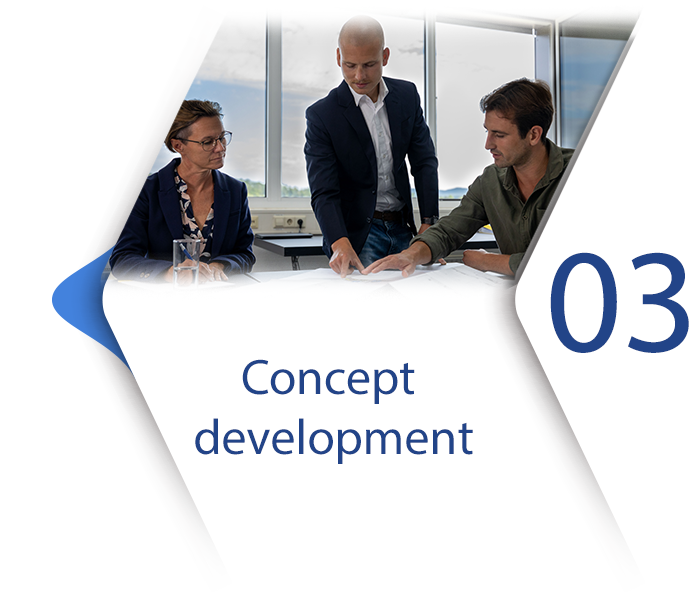 03

Concept development